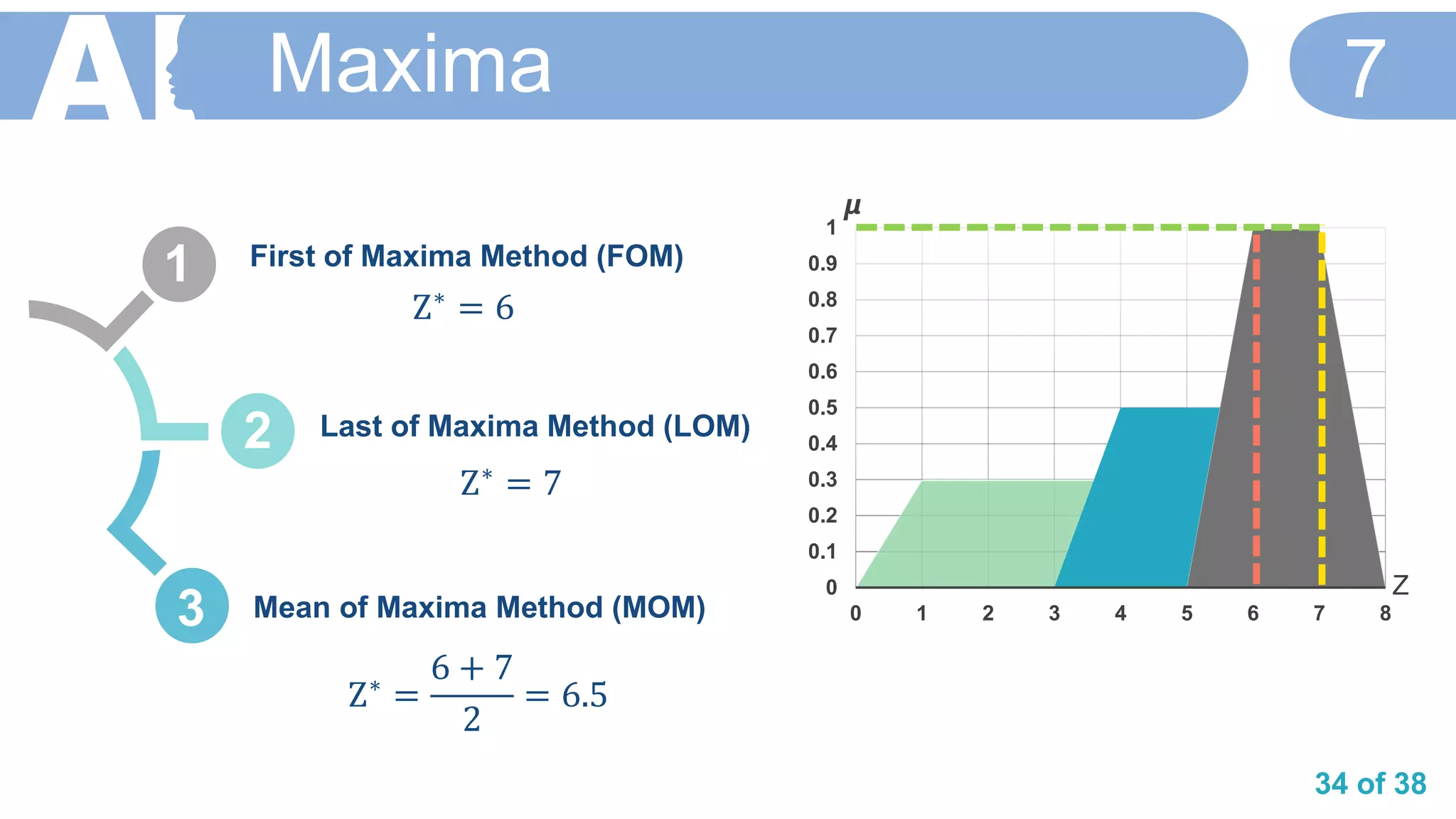 AI Maxima

7

1 First of Maxima Method (FOM)

$Z^* = 6$

2 Last of Maxima Method (LOM)

$Z^* = 7$

3 Mean of Maxima Method (MOM)

$Z^* = \frac{6+7}{2} = 6.5$

$\mu$
1
0.9
0.8
0.7
0.6
0.5
0.4
0.3
0.2
0.1
0
0 1 2 3 4 5 6 7 8
Z

34 of 38